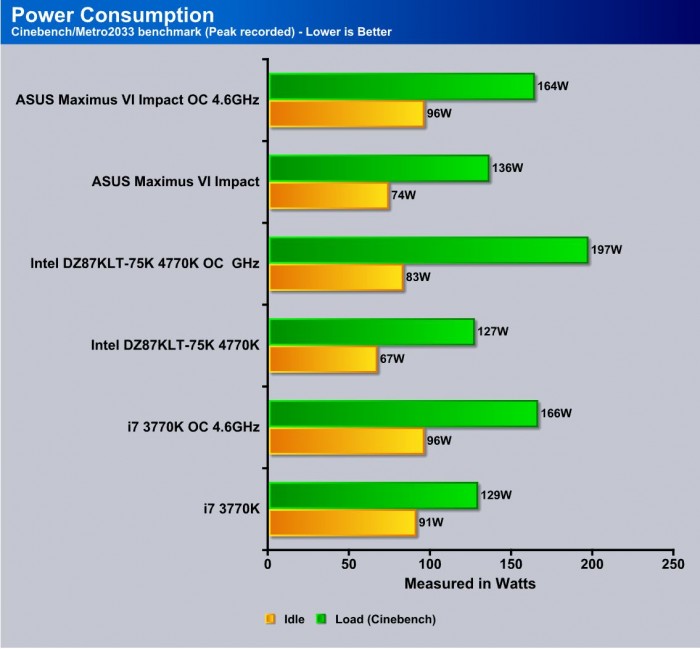 Power Consumption
Cinebench/Metro2033 benchmark (Peak recorded) - Lower is Better

ASUS Maximus VI Impact OC 4.6GHz
164W
96W

ASUS Maximus VI Impact
136W
74W

Intel DZ87KLT-75K 4770K OC GHz
197W
83W

Intel DZ87KLT-75K 4770K
127W
67W

i7 3770K OC 4.6GHz
166W
96W

i7 3770K
129W
91W

0 50 100 150 200 250
Measured in Watts

Idle Load (Cinebench)